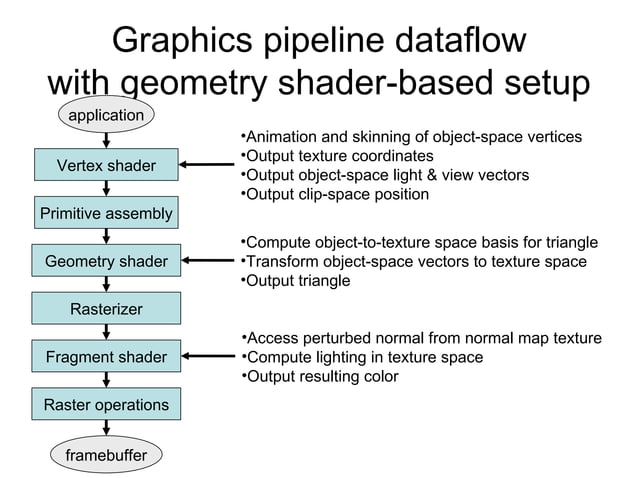 Graphics pipeline dataflow with geometry shader-based setup

application

Vertex shader

Primitive assembly

Geometry shader

Rasterizer

Fragment shader

Raster operations

framebuffer

•Animation and skinning of object-space vertices
•Output texture coordinates
•Output object-space light & view vectors
•Output clip-space position

•Compute object-to-texture space basis for triangle
•Transform object-space vectors to texture space
•Output triangle

•Access perturbed normal from normal map texture
•Compute lighting in texture space
•Output resulting color